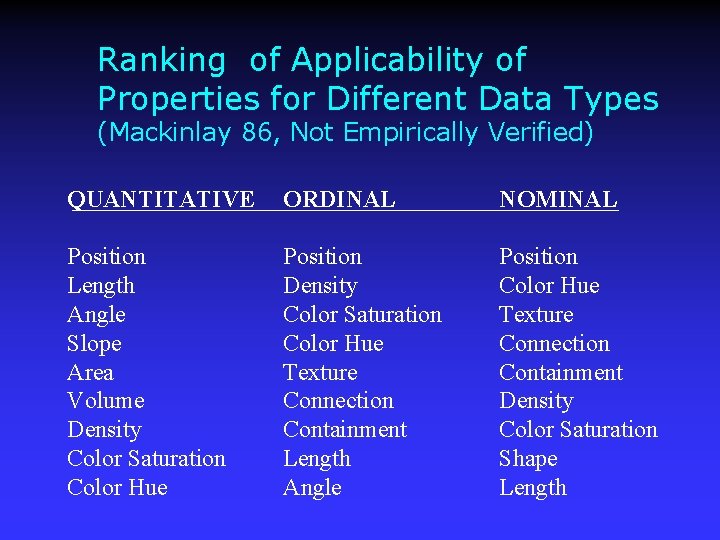 Ranking of Applicability of Properties for Different Data Types
(Mackinlay 86, Not Empirically Verified)

| QUANTITATIVE | ORDINAL | NOMINAL |
|---|---|---|
| Position | Position | Position |
| Length | Density | Color Hue |
| Angle | Color Saturation | Texture |
| Slope | Color Hue | Connection |
| Area | Texture | Containment |
| Volume | Connection | Density |
| Density | Containment | Color Saturation |
| Color Saturation | Length | Shape |
| Color Hue | Angle | Length |